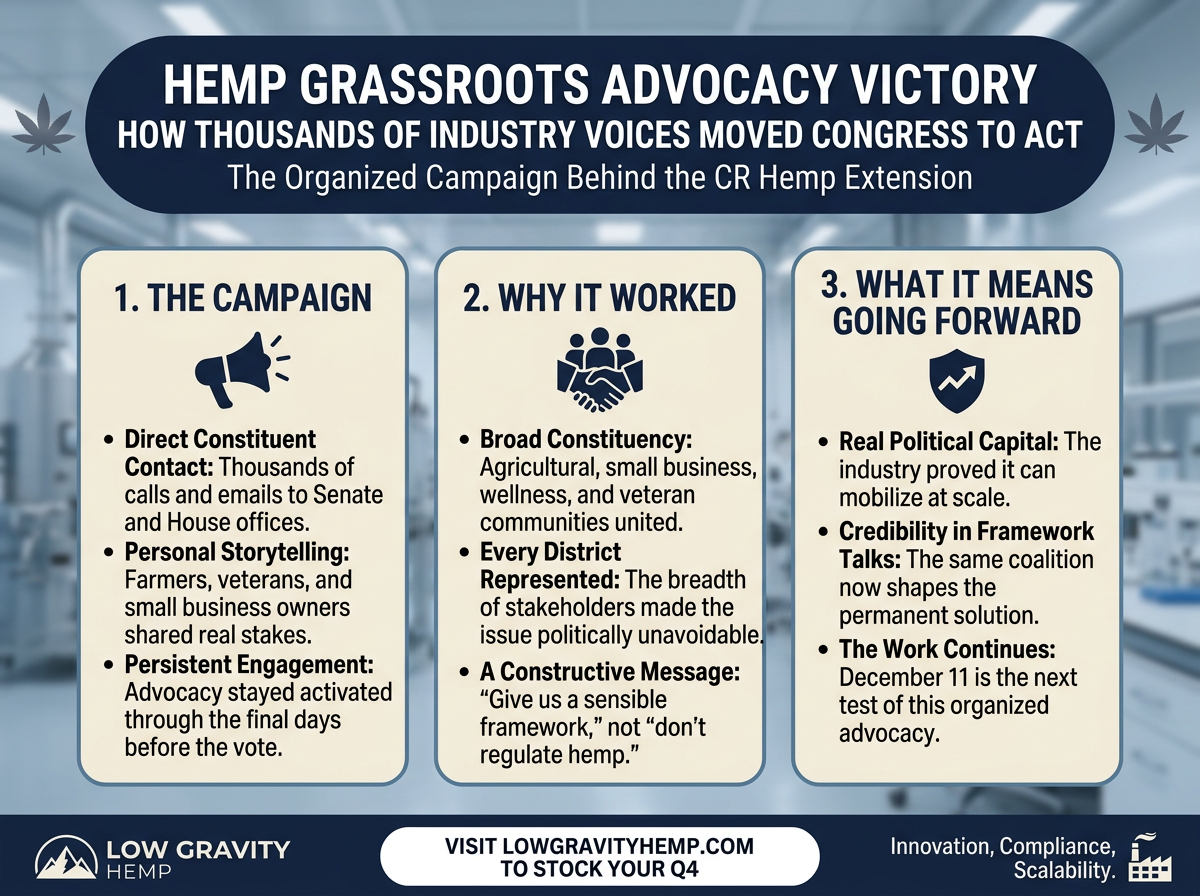 HEMP GRASSROOTS ADVOCACY VICTORY
HOW THOUSANDS OF INDUSTRY VOICES MOVED CONGRESS TO ACT
The Organized Campaign Behind the CR Hemp Extension

1. THE CAMPAIGN

• Direct Constituent Contact: Thousands of calls and emails to Senate and House offices.
• Personal Storytelling: Farmers, veterans, and small business owners shared real stakes.
• Persistent Engagement: Advocacy stayed activated through the final days before the vote.

2. WHY IT WORKED

• Broad Constituency: Agricultural, small business, wellness, and veteran communities united.
• Every District Represented: The breadth of stakeholders made the issue politically unavoidable.
• A Constructive Message: "Give us a sensible framework," not "don't regulate hemp."

3. WHAT IT MEANS GOING FORWARD

• Real Political Capital: The industry proved it can mobilize at scale.
• Credibility in Framework Talks: The same coalition now shapes the permanent solution.
• The Work Continues: December 11 is the next test of this organized advocacy.

LOW GRAVITY HEMP

VISIT LOWGRAVITYHEMP.COM TO STOCK YOUR Q4

Innovation, Compliance, Scalability.